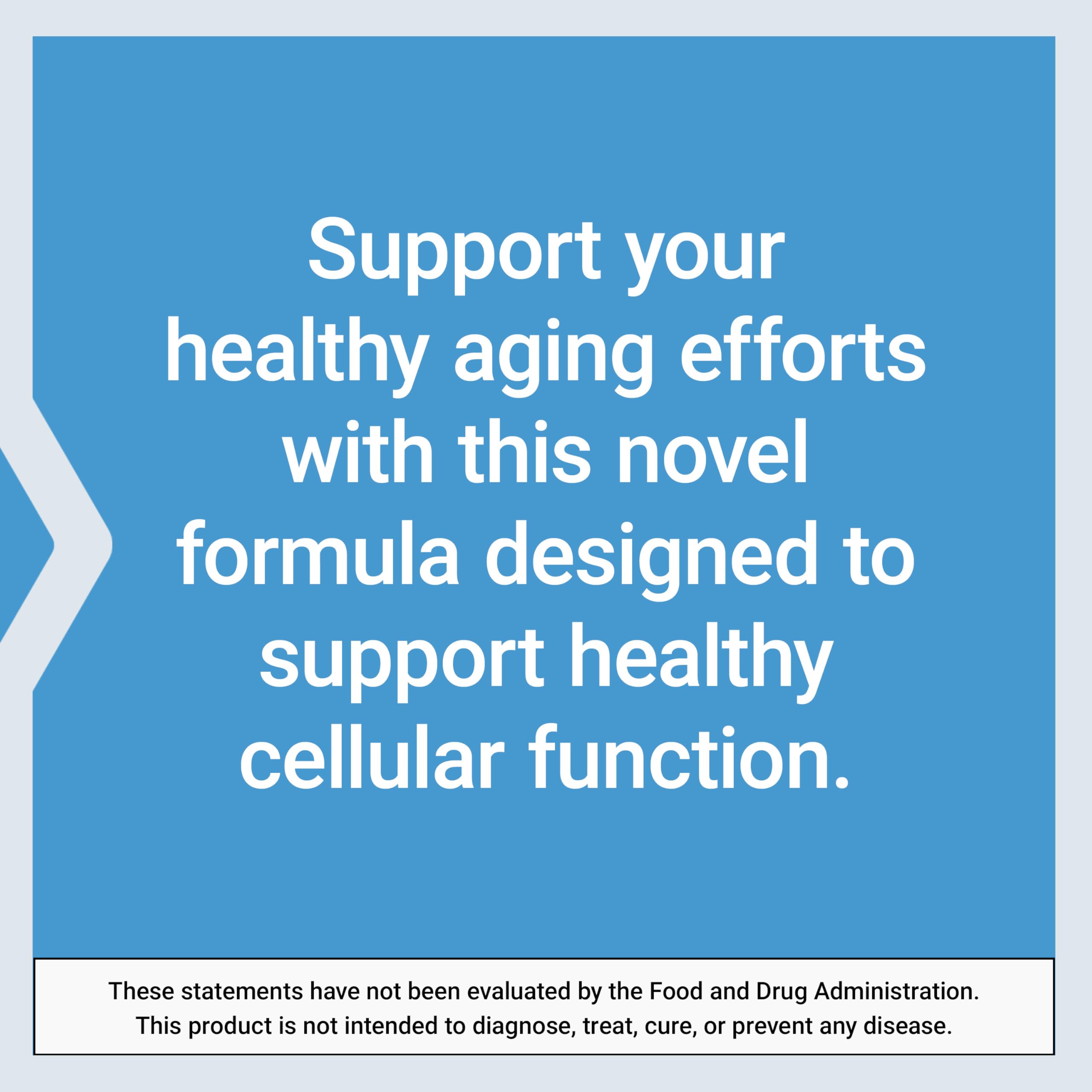 Support your healthy aging efforts with this novel formula designed to support healthy cellular function.

These statements have not been evaluated by the Food and Drug Administration. This product is not intended to diagnose, treat, cure, or prevent any disease.